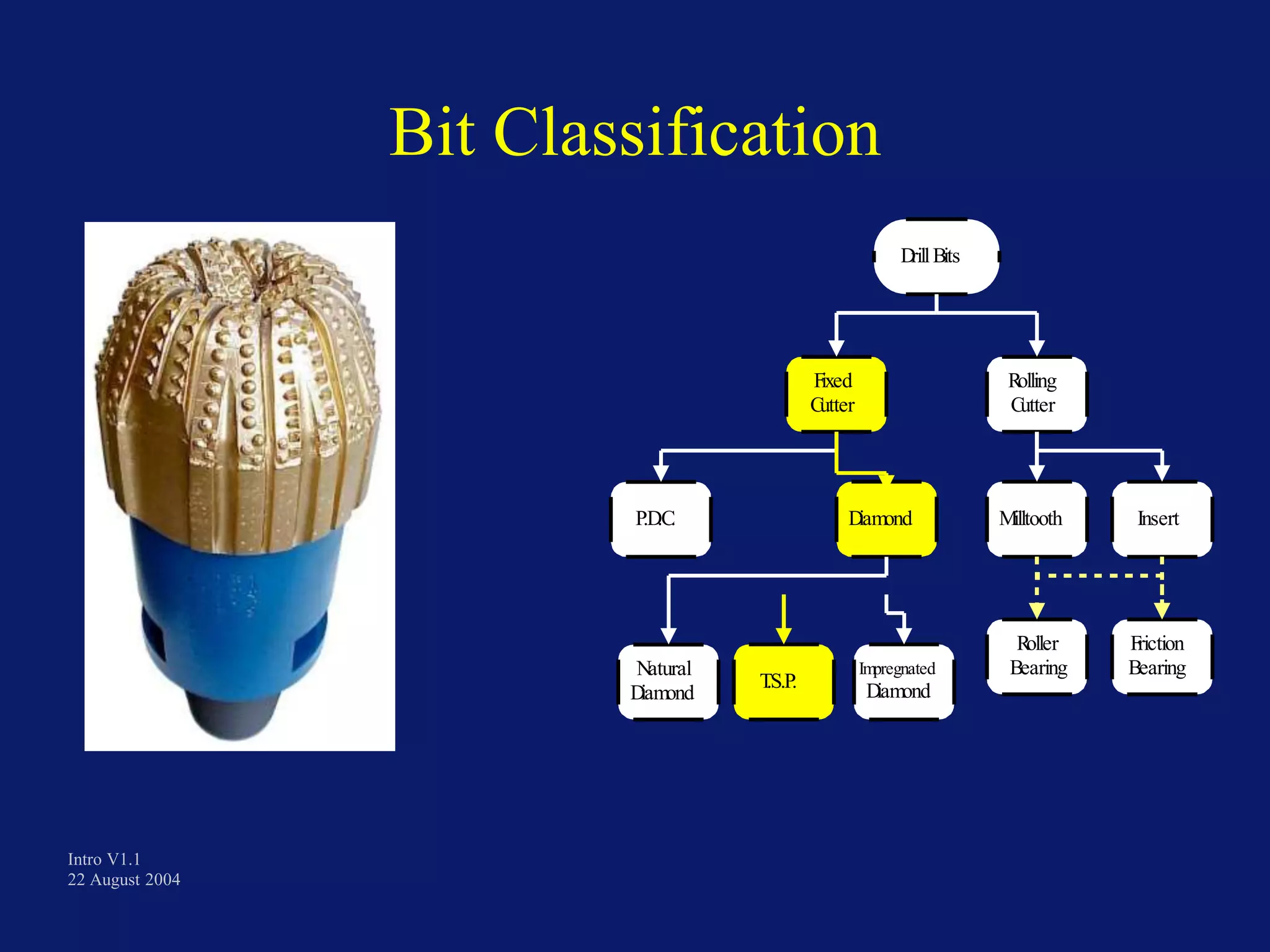 Bit Classification

Drill Bits

Fixed Cutter

Rolling Cutter

P.D.C.

Diamond

Milltooth

Insert

Natural Diamond

T.S.P.

Impregnated Diamond

Roller Bearing

Friction Bearing

Intro V1.1
22 August 2004